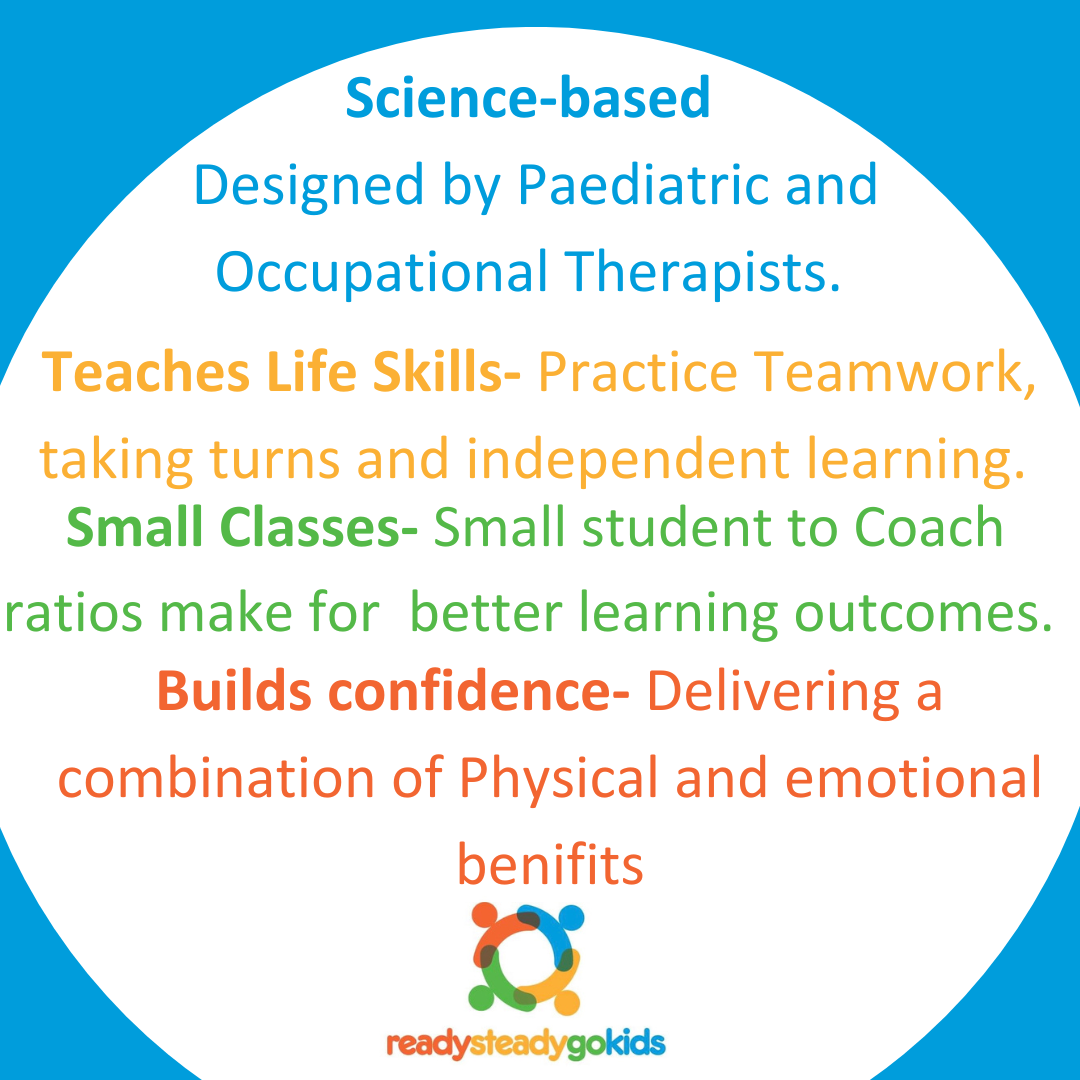 Science-based
Designed by Paediatric and Occupational Therapists.

Teaches Life Skills- Practice Teamwork, taking turns and independent learning.

Small Classes- Small student to Coach ratios make for better learning outcomes.

Builds confidence- Delivering a combination of Physical and emotional benifits

readysteadygokids